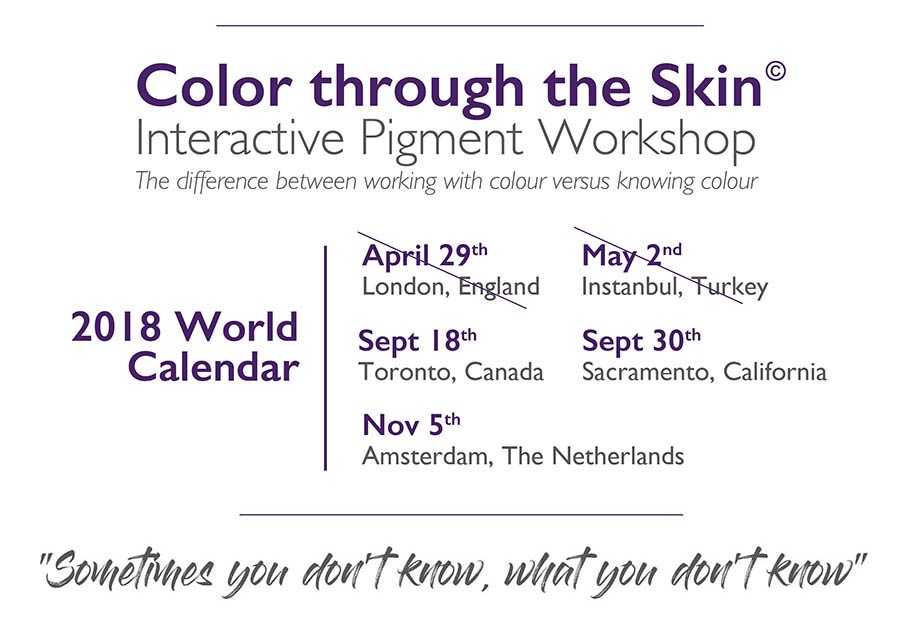 Color through the Skin©
Interactive Pigment Workshop
The difference between working with colour versus knowing colour

2018 World Calendar

April 29th
London, England

May 2nd
Instanbul, Turkey

Sept 18th
Toronto, Canada

Sept 30th
Sacramento, California

Nov 5th
Amsterdam, The Netherlands

"Sometimes you don't know, what you don't know"